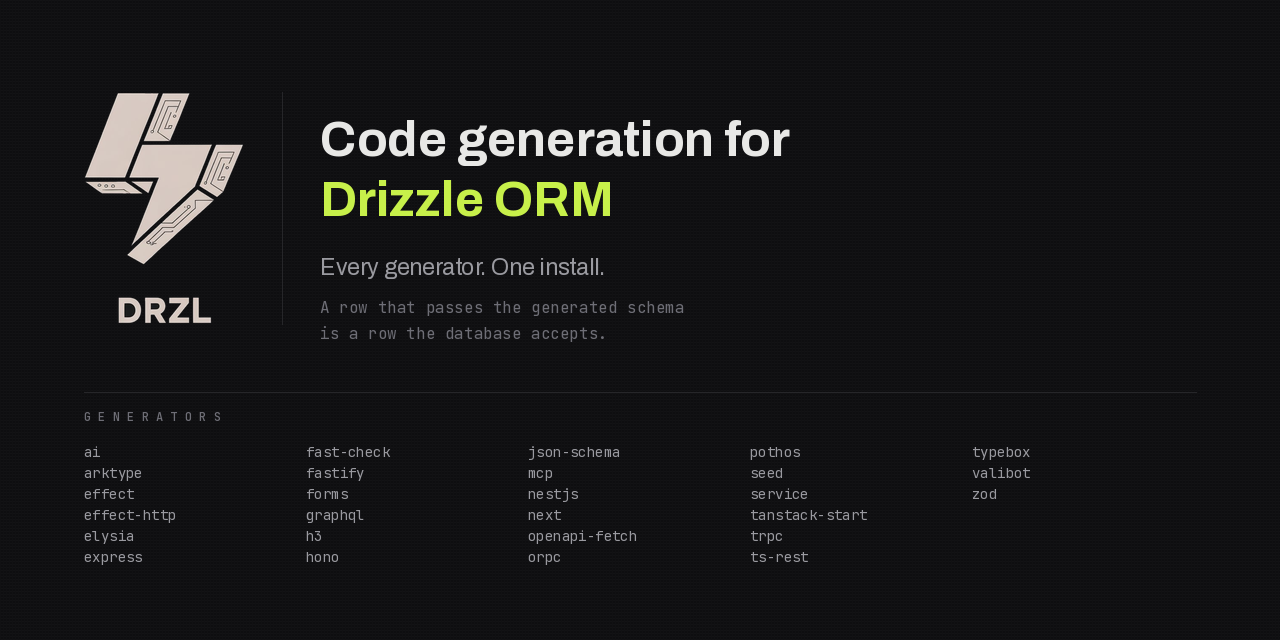 DRZL

Code generation for
Drizzle ORM

Every generator. One install.

A row that passes the generated schema is a row the database accepts.

GENERATORS

ai
arktype
effect
effect-http
elysia
express

fast-check
fastify
forms
graphql
h3
hono

json-schema
mcp
nestjs
next
openapi-fetch
orpc

pothos
seed
service
tanstack-start
trpc
ts-rest

typebox
valibot
zod